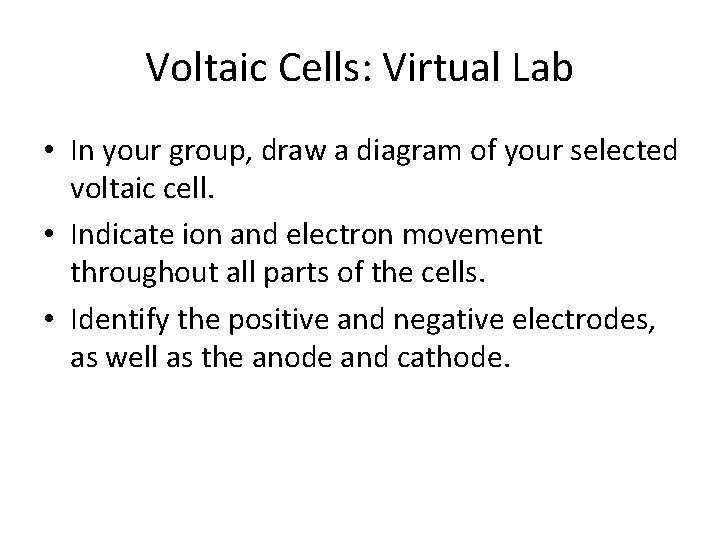 Voltaic Cells: Virtual Lab

• In your group, draw a diagram of your selected voltaic cell.

• Indicate ion and electron movement throughout all parts of the cells.

• Identify the positive and negative electrodes, as well as the anode and cathode.